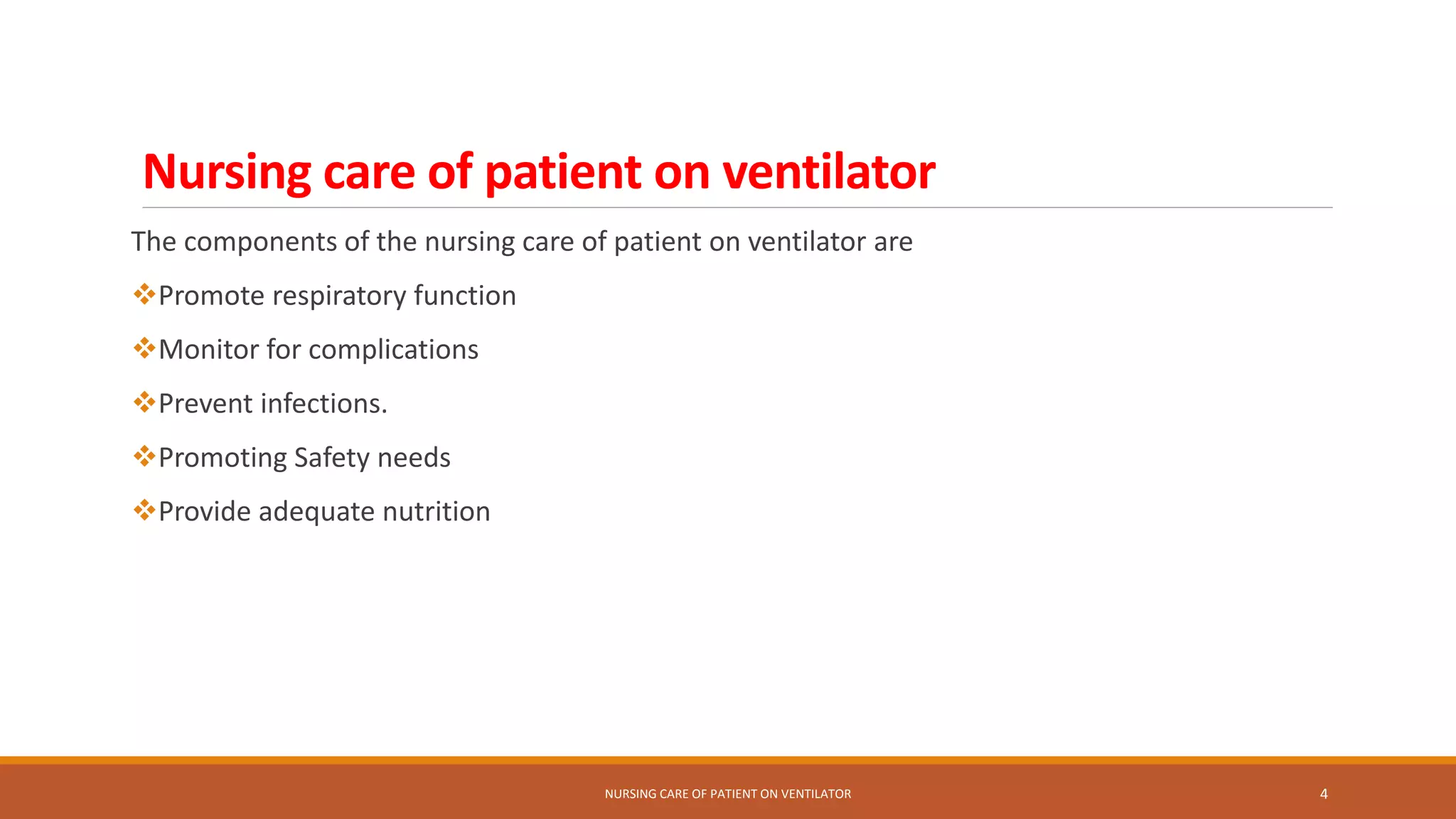 Nursing care of patient on ventilator

The components of the nursing care of patient on ventilator are

❖Promote respiratory function

❖Monitor for complications

❖Prevent infections.

❖Promoting Safety needs

❖Provide adequate nutrition

NURSING CARE OF PATIENT ON VENTILATOR

4